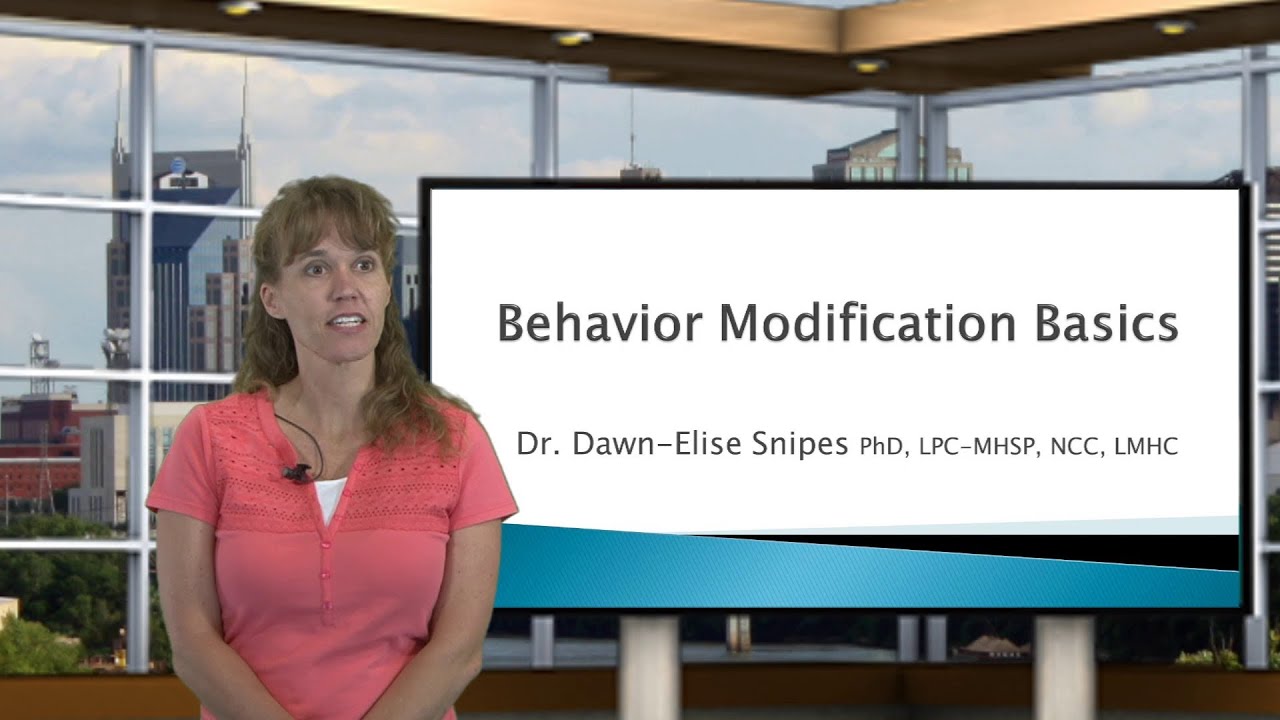 Behavior Modification Basics

Dr. Dawn-Elise Snipes PhD, LPC-MHSP, NCC, LMHC